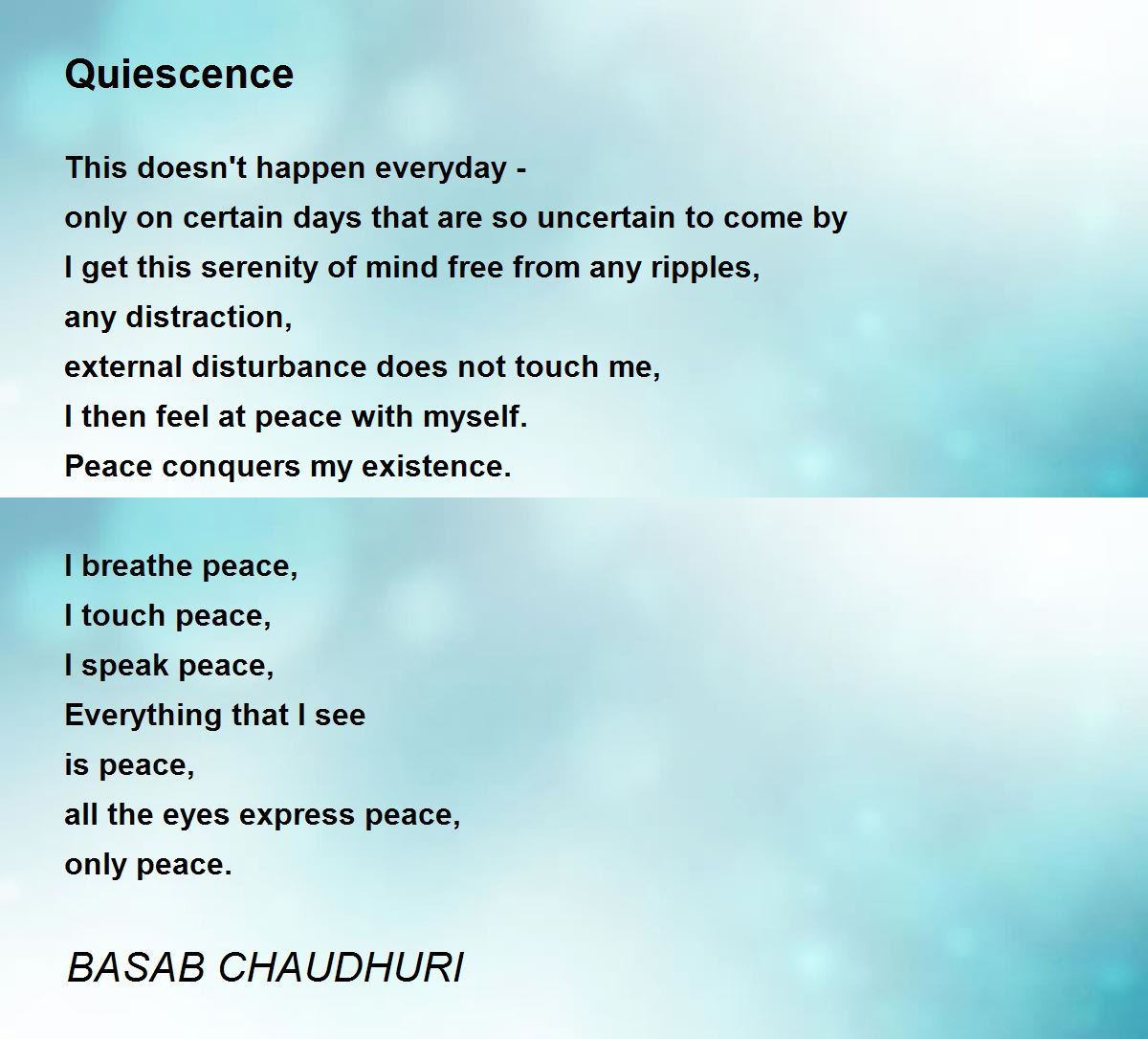 Quiescence

This doesn't happen everyday -
only on certain days that are so uncertain to come by
I get this serenity of mind free from any ripples,
any distraction,
external disturbance does not touch me,
I then feel at peace with myself.
Peace conquers my existence.

I breathe peace,
I touch peace,
I speak peace,
Everything that I see
is peace,
all the eyes express peace,
only peace.

BASAB CHAUDHURI